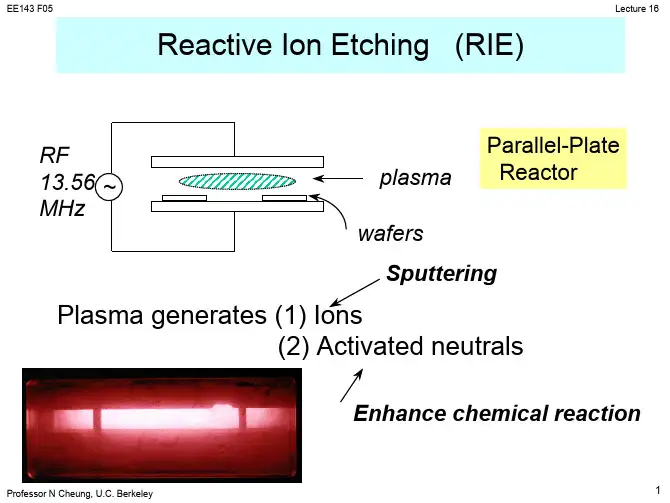 EE143 F05

Lecture 16

Reactive Ion Etching (RIE)

RF 13.56 MHz

~

plasma

wafers

Parallel-Plate Reactor

Sputtering

Plasma generates (1) Ions
(2) Activated neutrals

Enhance chemical reaction

Professor N Cheung, U.C. Berkeley

1